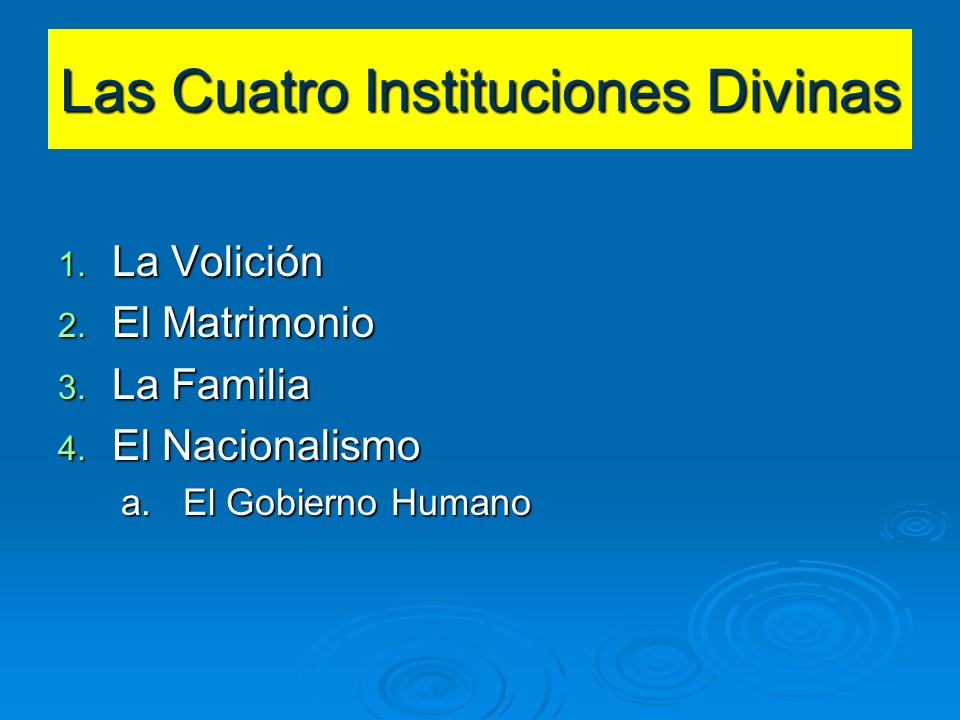 Las Cuatro Instituciones Divinas

1. La Volición
2. El Matrimonio
3. La Familia
4. El Nacionalismo
a. El Gobierno Humano